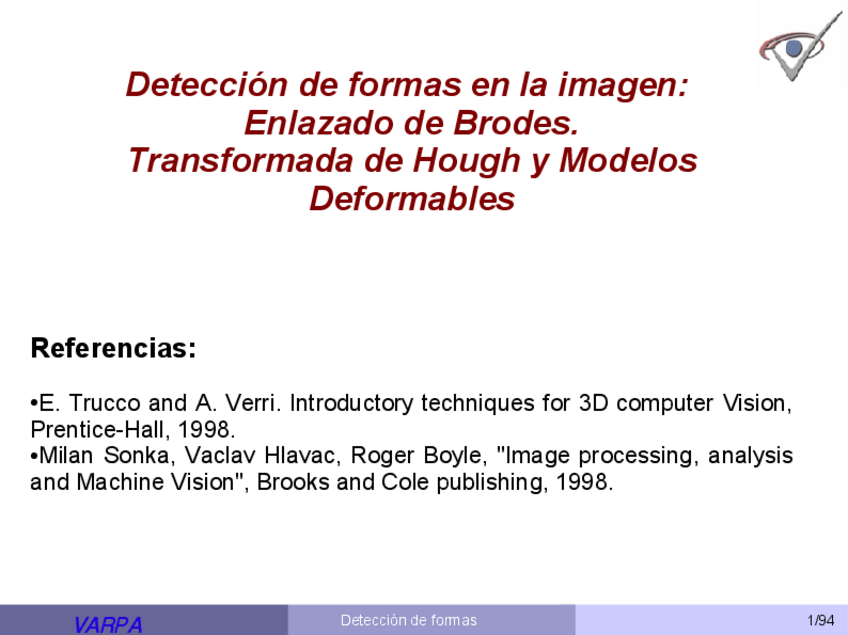 Detección de formas en la imagen: Enlazado de Brodes. Transformada de Hough y Modelos Deformables

Referencias:

•E. Trucco and A. Verri. Introductory techniques for 3D computer Vision, Prentice-Hall, 1998.
•Milan Sonka, Vaclav Hlavac, Roger Boyle, "Image processing, analysis and Machine Vision", Brooks and Cole publishing, 1998.

VARPA
Detección de formas
1/94